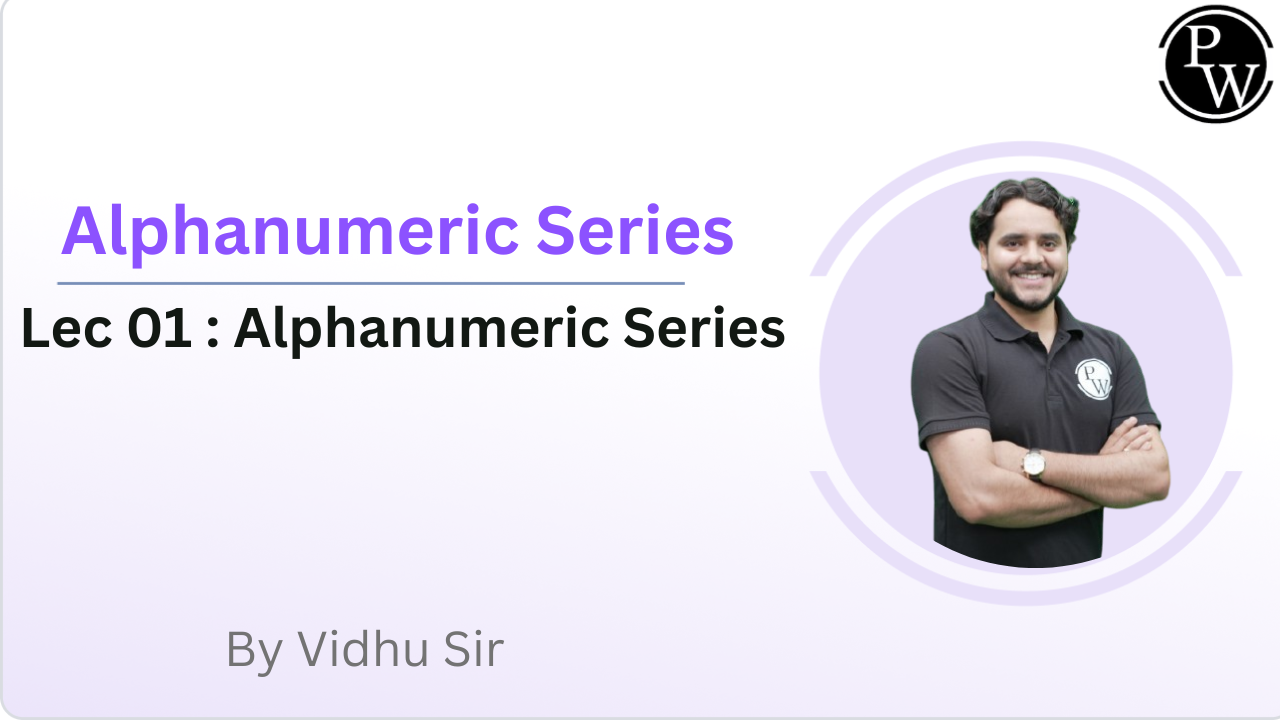 PW

Alphanumeric Series

Lec 01 : Alphanumeric Series

PW

By Vidhu Sir